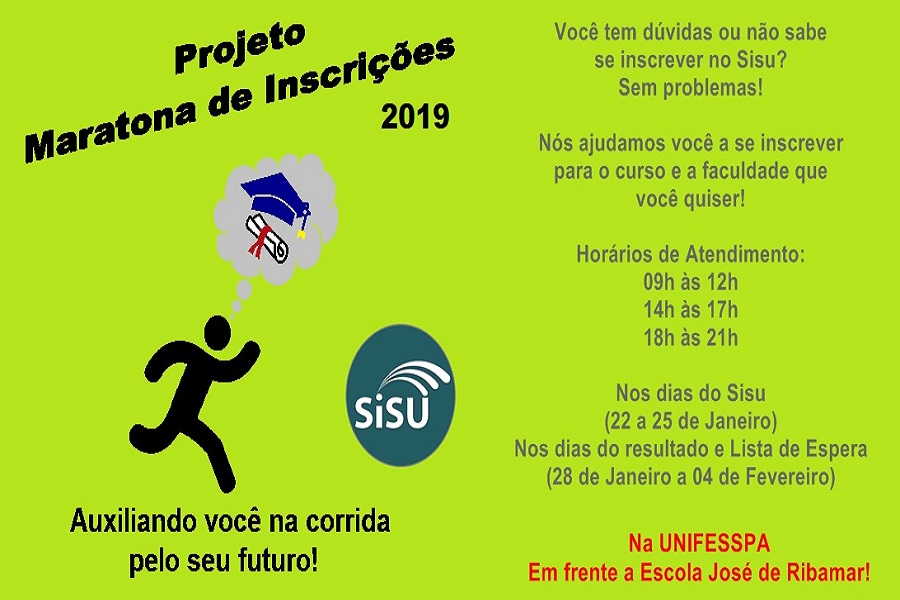 Projeto
Maratona de Inscrições
2019

SiSU

Auxiliando você na corrida pelo seu futuro!

Você tem dúvidas ou não sabe se inscrever no Sisu? Sem problemas!

Nós ajudamos você a se inscrever para o curso e a faculdade que você quiser!

Horários de Atendimento:
09h às 12h
14h às 17h
18h às 21h

Nos dias do Sisu
(22 a 25 de Janeiro)
Nos dias do resultado e Lista de Espera
(28 de Janeiro a 04 de Fevereiro)

Na UNIFESSPA
Em frente a Escola José de Ribamar!